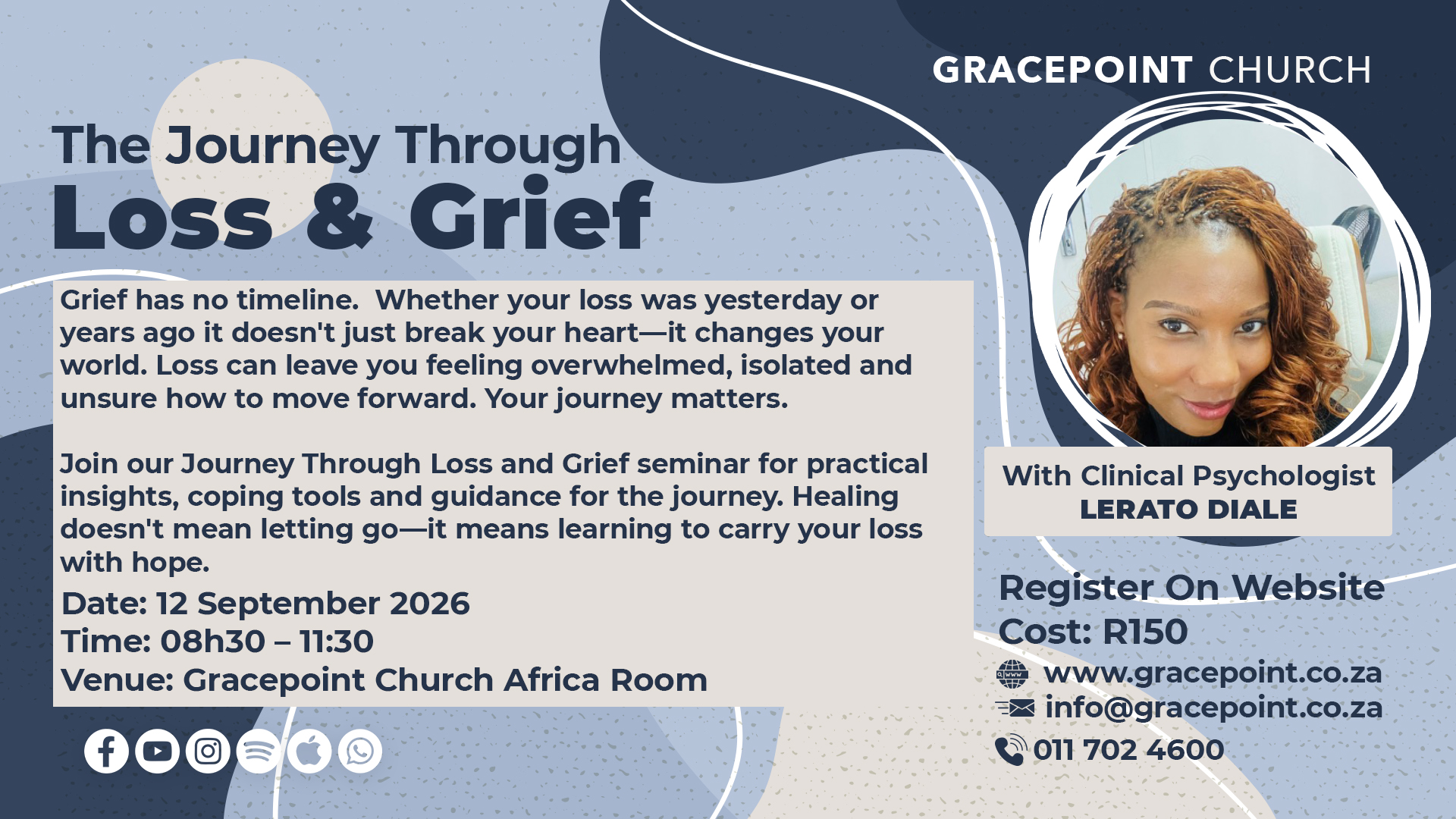 GRACEPOINT CHURCH

The Journey Through
Loss & Grief

Grief has no timeline.  Whether your loss was yesterday or years ago it doesn't just break your heart—it changes your world. Loss can leave you feeling overwhelmed, isolated and unsure how to move forward. Your journey matters.

Join our Journey Through Loss and Grief seminar for practical insights, coping tools and guidance for the journey. Healing doesn't mean letting go—it means learning to carry your loss with hope.

Date: 12 September 2026
Time: 08h30 – 11:30
Venue: Gracepoint Church Africa Room

With Clinical Psychologist
LERATO DIALE

Register On Website
Cost: R150
www.gracepoint.co.za
info@gracepoint.co.za
011 702 4600